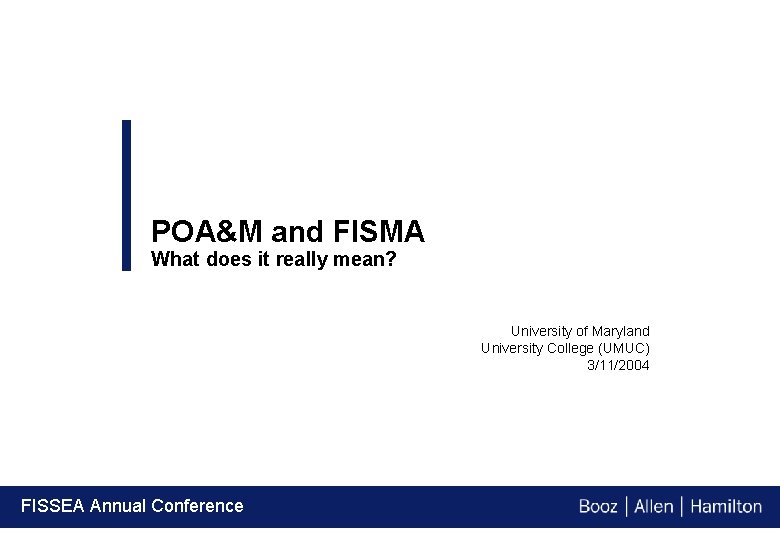 POA&M and FISMA
What does it really mean?

University of Maryland
University College (UMUC)
3/11/2004

FISSEA Annual Conference

Booz | Allen | Hamilton